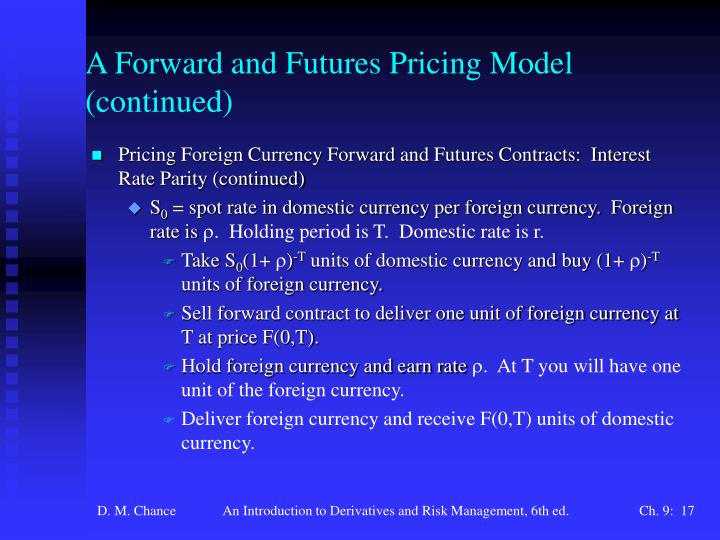 A Forward and Futures Pricing Model (continued)

Pricing Foreign Currency Forward and Futures Contracts: Interest Rate Parity (continued)

$S_0$ = spot rate in domestic currency per foreign currency. Foreign rate is $\rho$. Holding period is T. Domestic rate is r.

Take $S_0(1+\rho)^{-T}$ units of domestic currency and buy $(1+\rho)^{-T}$ units of foreign currency.

Sell forward contract to deliver one unit of foreign currency at T at price F(0,T).

Hold foreign currency and earn rate $\rho$. At T you will have one unit of the foreign currency.

Deliver foreign currency and receive F(0,T) units of domestic currency.

D. M. Chance An Introduction to Derivatives and Risk Management, 6th ed. Ch. 9: 17